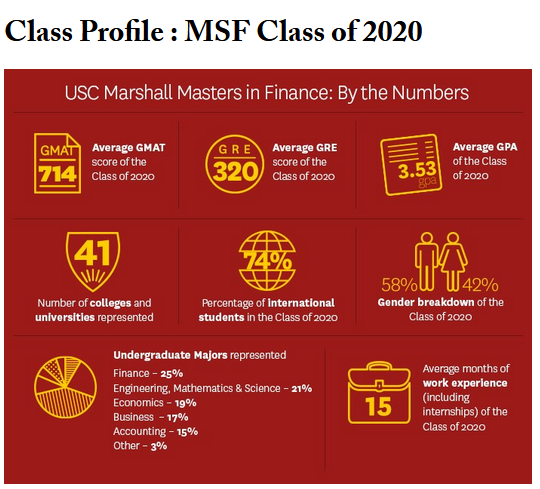 Class Profile : MSF Class of 2020

USC Marshall Masters in Finance: By the Numbers

GMAT 714

Average GMAT score of the Class of 2020

GRE 320

Average GRE score of the Class of 2020

3.53 gpa

Average GPA of the Class of 2020

41

Number of colleges and universities represented

74%

Percentage of international students in the Class of 2020

58% 42%

Gender breakdown of the Class of 2020

Undergraduate Majors represented

Finance – 25%
Engineering, Mathematics & Science – 21%
Economics – 19%
Business – 17%
Accounting – 15%
Other – 3%

15

Average months of work experience (including internships) of the Class of 2020